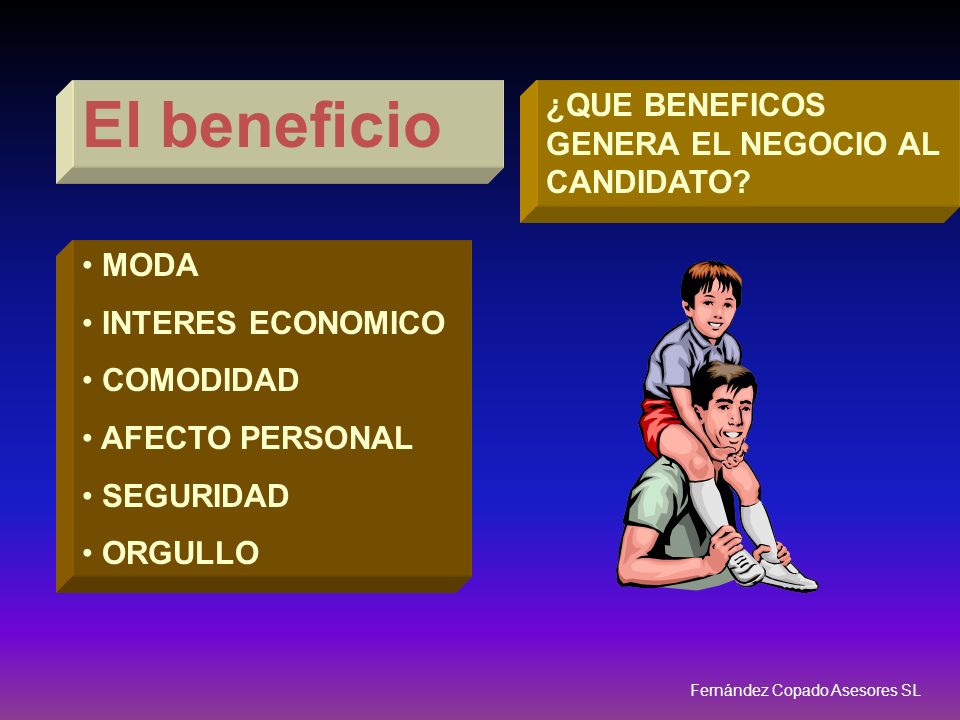 El beneficio

¿QUE BENEFICOS GENERA EL NEGOCIO AL CANDIDATO?

• MODA
• INTERES ECONOMICO
• COMODIDAD
• AFECTO PERSONAL
• SEGURIDAD
• ORGULLO

Fernández Copado Asesores SL